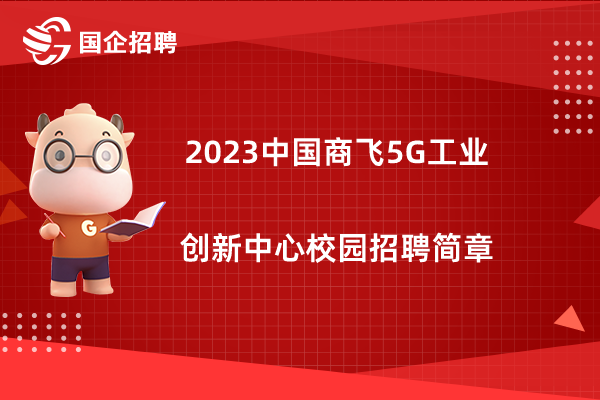 国企招聘

G

2023中国商飞5G工业

创新中心校园招聘简章